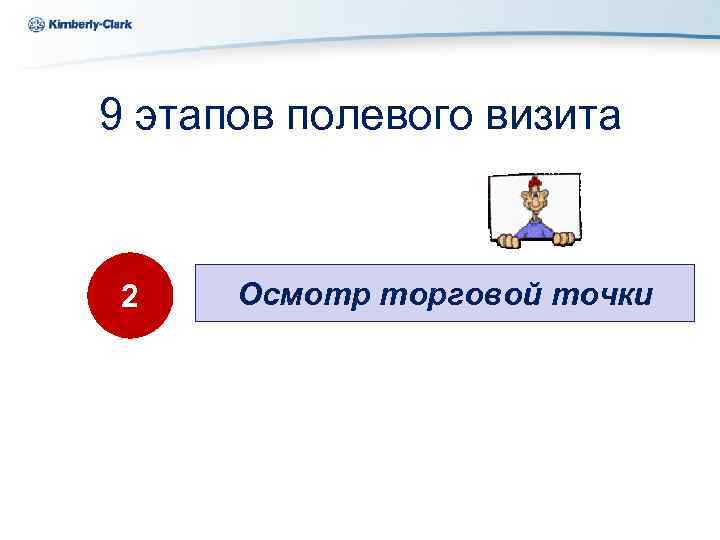 Kimberly-Clark

9 этапов полевого визита

2

Осмотр торговой точки